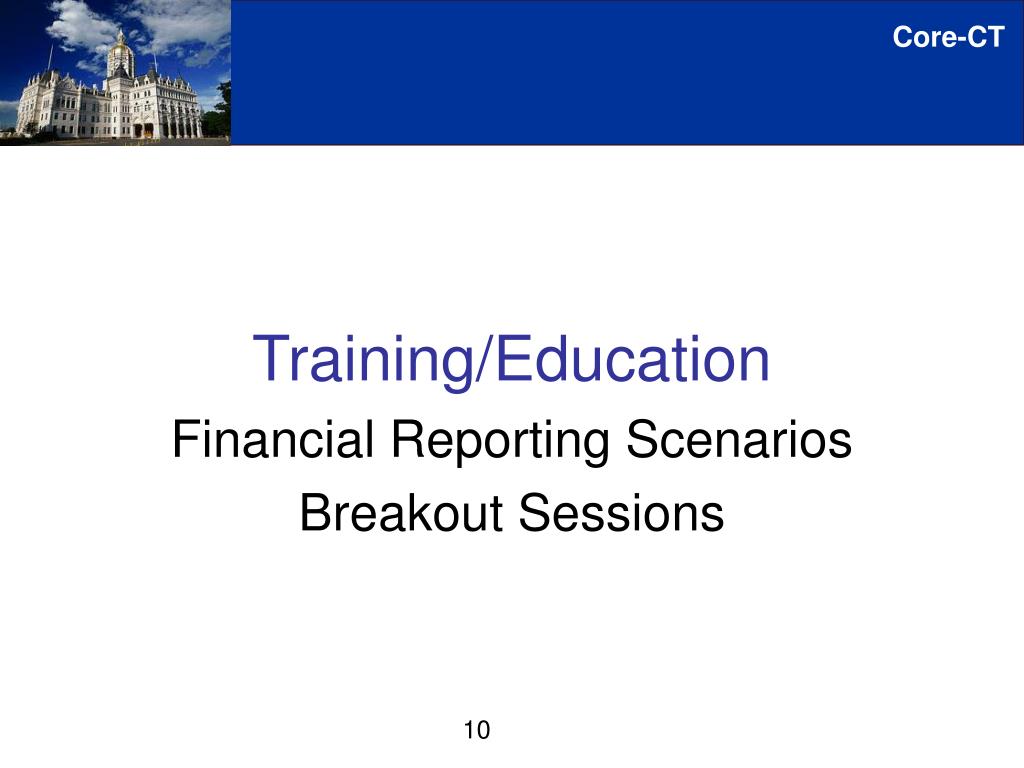 Core-CT

Training/Education

Financial Reporting Scenarios

Breakout Sessions

10